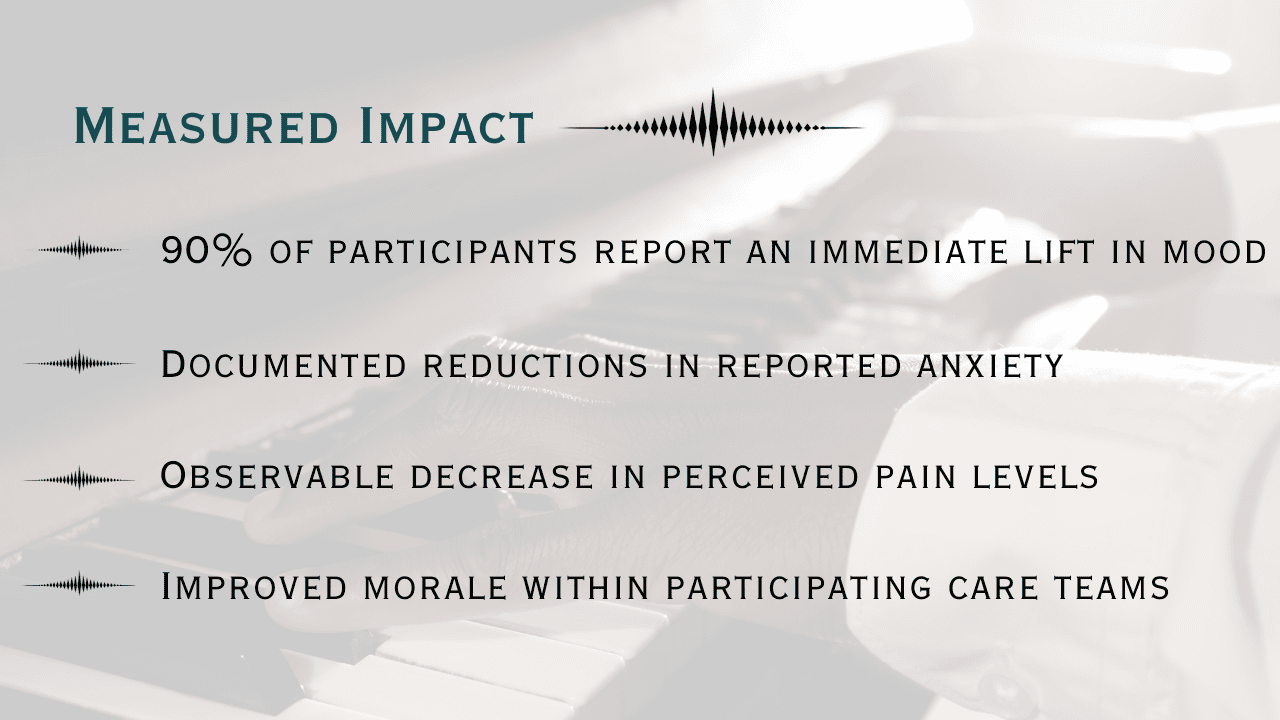 Measured Impact

90% of participants report an immediate lift in mood

Documented reductions in reported anxiety

Observable decrease in perceived pain levels

Improved morale within participating care teams